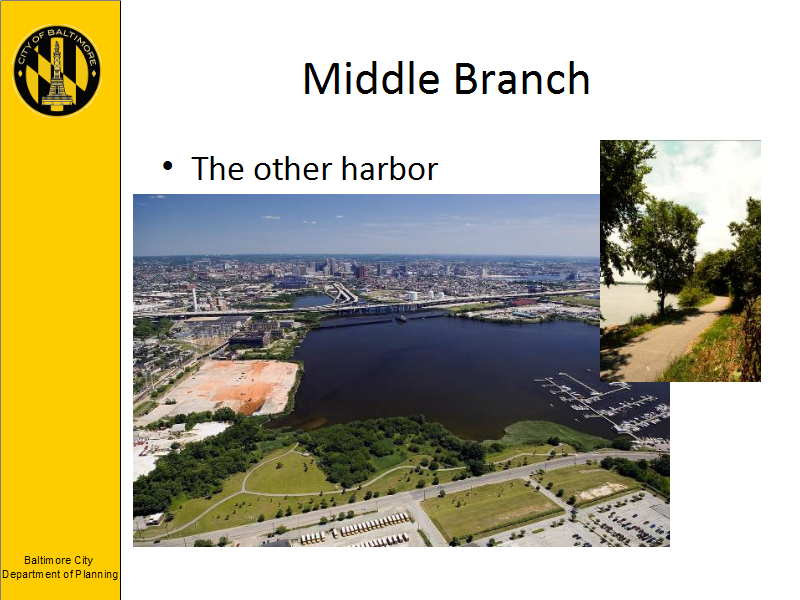 CITY OF BALTIMORE

Middle Branch

• The other harbor

Baltimore City
Department of Planning